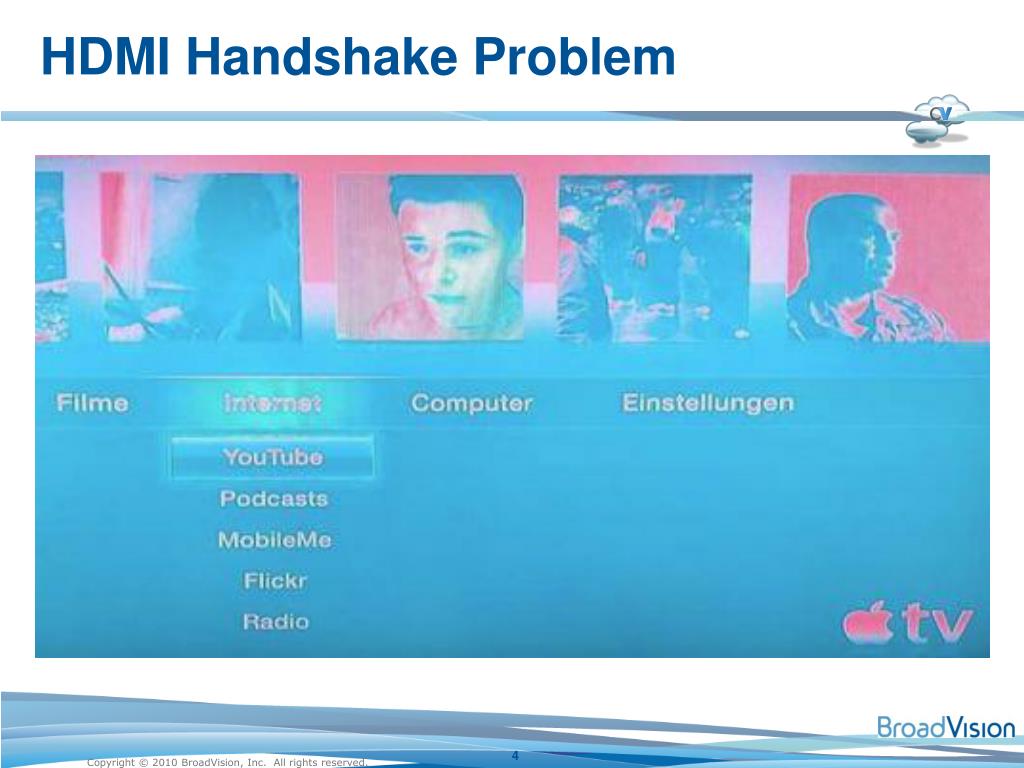 HDMI Handshake Problem

Filme
Internet
Computer
Einstellungen
YouTube
Podcasts
MobileMe
Flickr
Radio
tv

BroadVision

Copyright © 2010 BroadVision, Inc. All rights reserved.

4